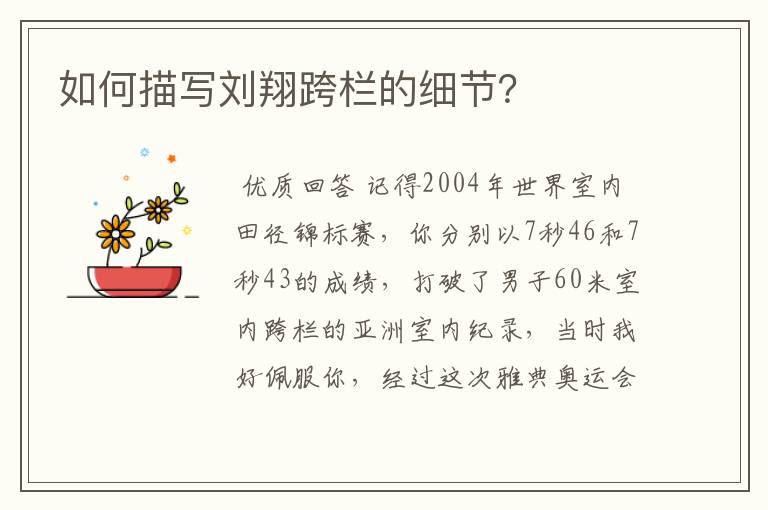 如何描写刘翔跨栏的细节？

优质回答 记得2004年世界室内田径锦标赛，你分别以7秒46和7秒43的成绩，打破了男子60米室内跨栏的亚洲室内纪录，当时我好佩服你，经过这次雅典奥运会